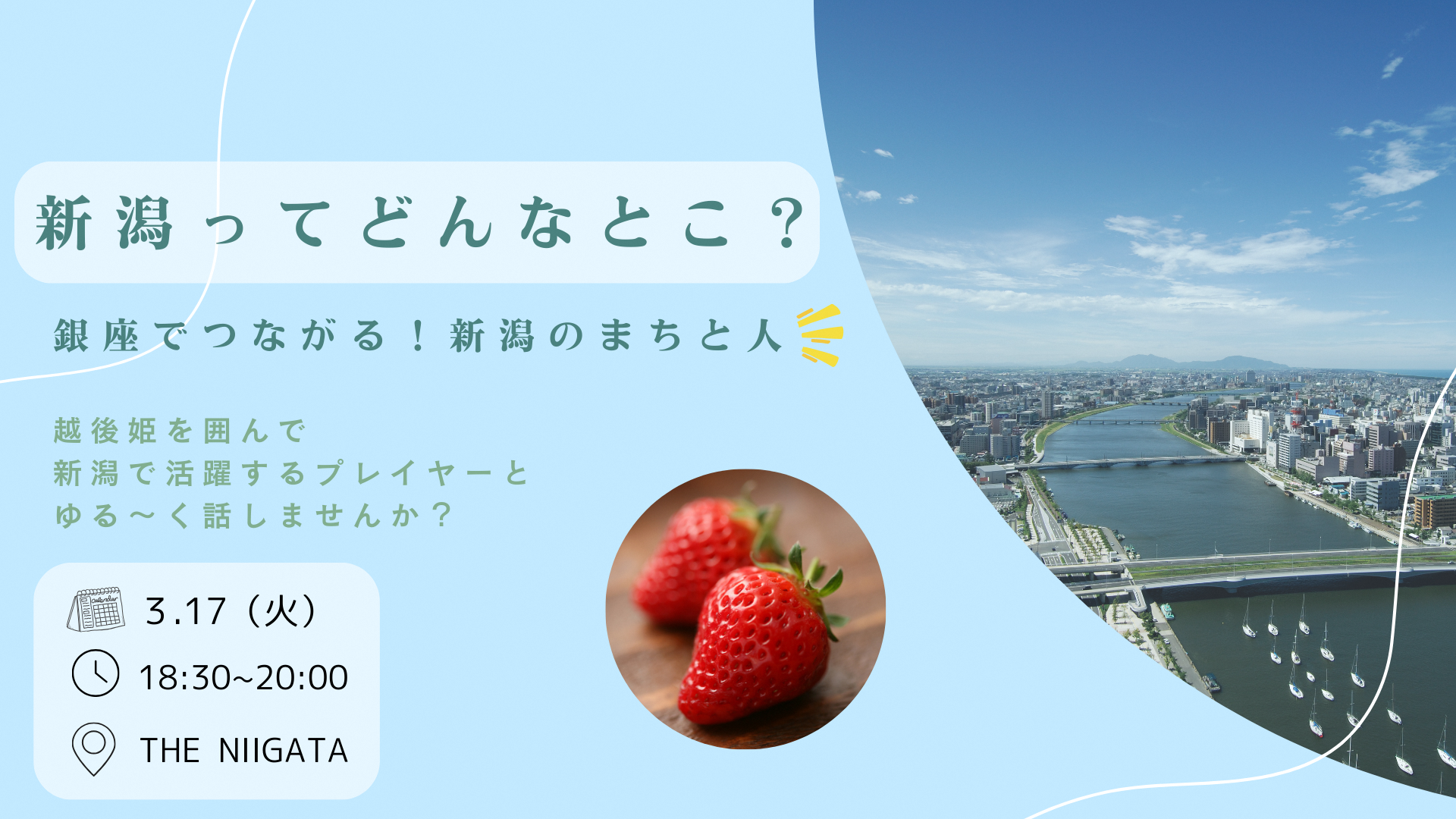 新潟ってどんなとこ？

銀座でつながる！新潟のまちと人

越後姫を囲んで
新潟で活躍するプレイヤーと
ゆる〜く話しませんか？

3.17（火）
18:30~20:00
THE NIIGATA